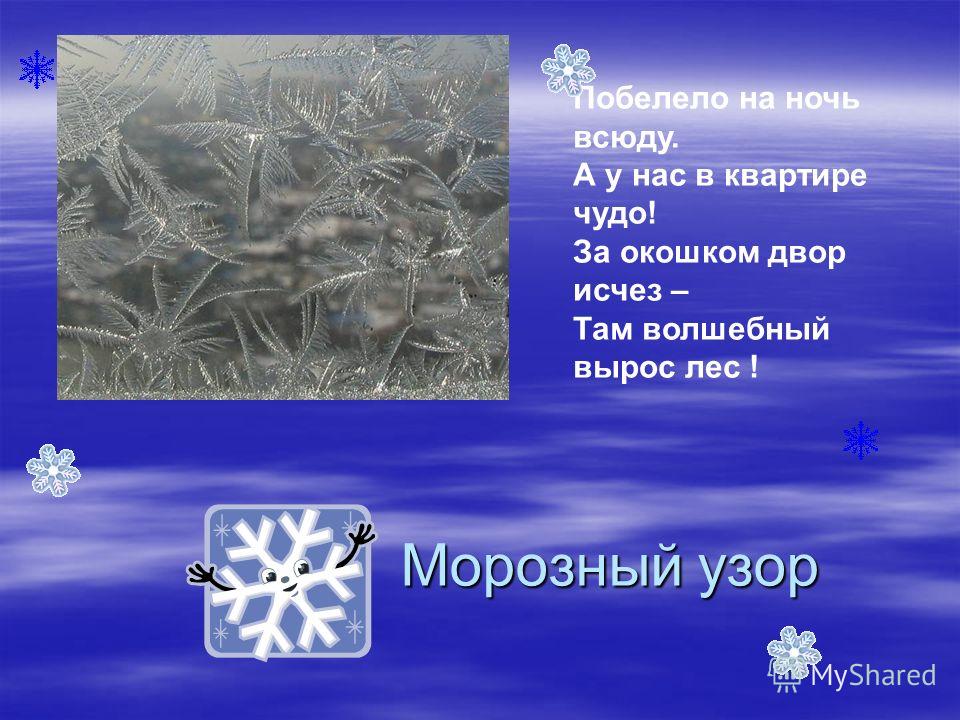 Побелело на ночь всюду.
А у нас в квартире чудо!
За окошком двор исчез –
Там волшебный вырос лес !

Морозный узор

MyShared